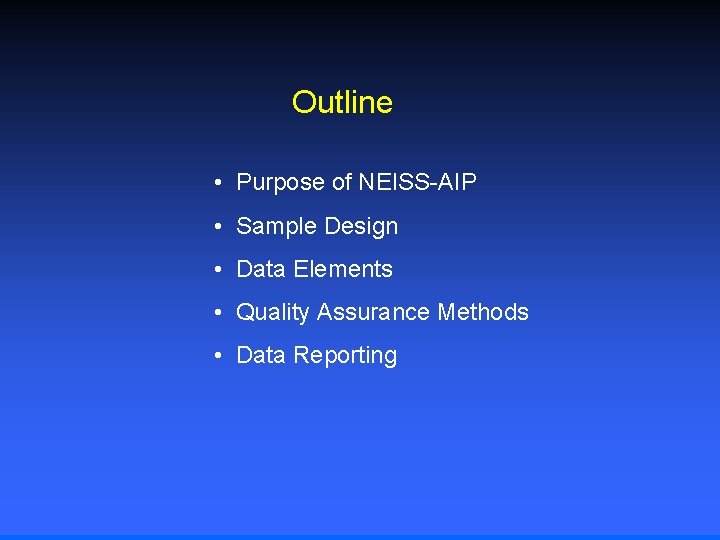 Outline

• Purpose of NEISS-AIP
• Sample Design
• Data Elements
• Quality Assurance Methods
• Data Reporting